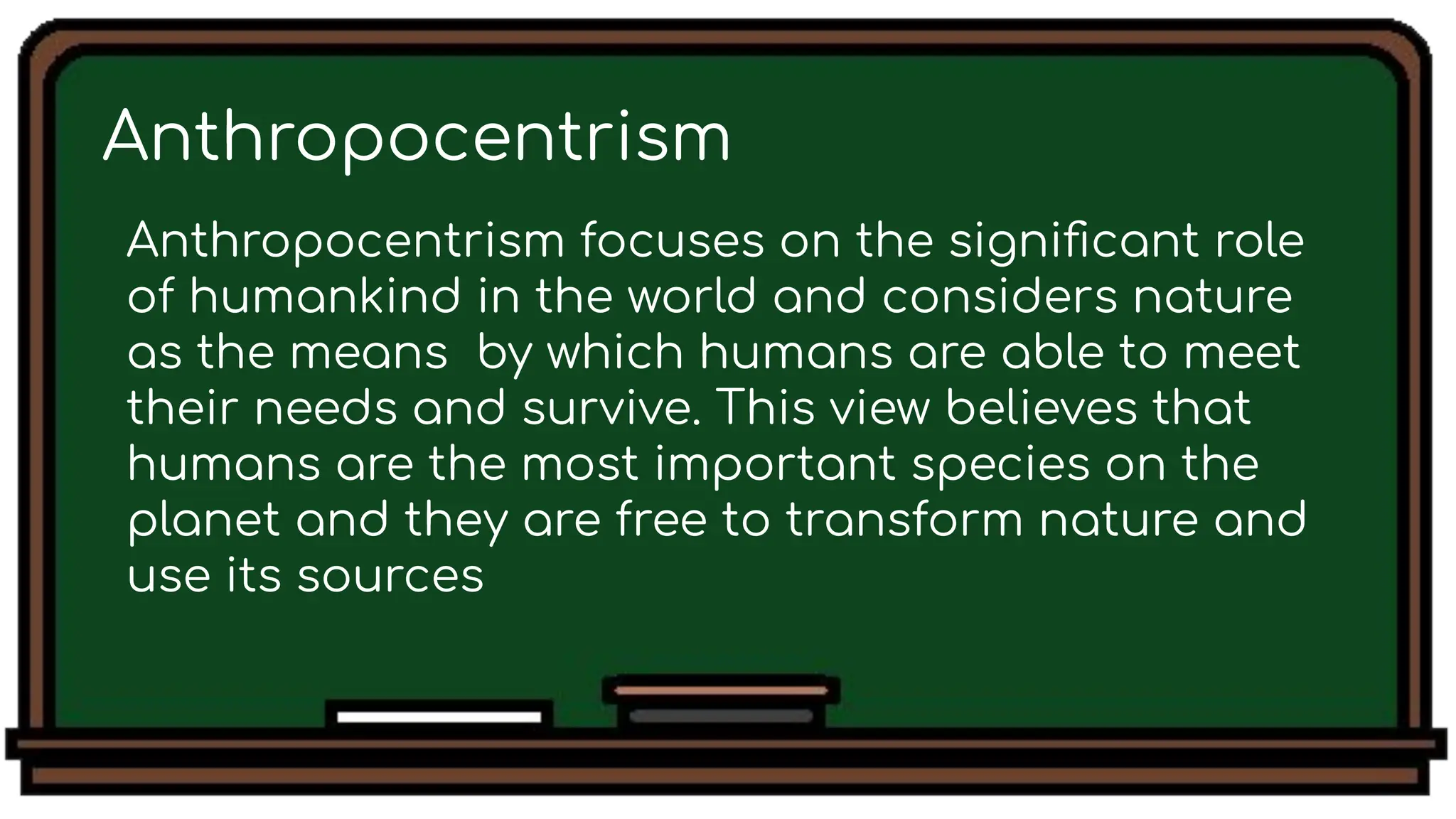 Anthropocentrism

Anthropocentrism focuses on the significant role of humankind in the world and considers nature as the means  by which humans are able to meet their needs and survive. This view believes that humans are the most important species on the planet and they are free to transform nature and use its sources